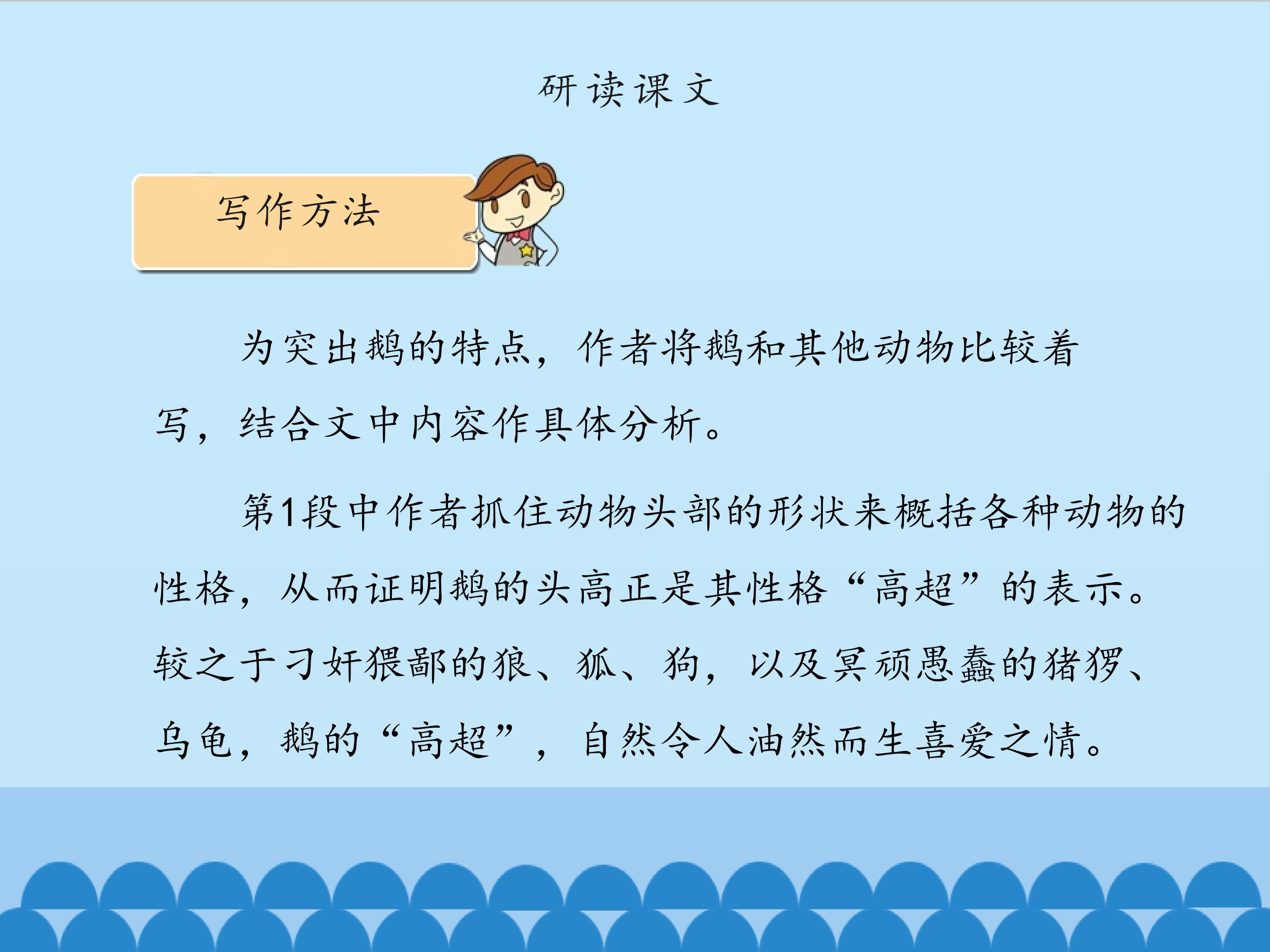 研读课文

写作方法

为突出鹅的特点，作者将鹅和其他动物比较着写，结合文中内容作具体分析。

第1段中作者抓住动物头部的形状来概括各种动物的性格，从而证明鹅的头高正是其性格“高超”的表示。较之于刁奸猥鄙的狼、狐、狗，以及冥顽愚蠢的猪猡、乌龟，鹅的“高超”，自然令人油然而生喜爱之情。